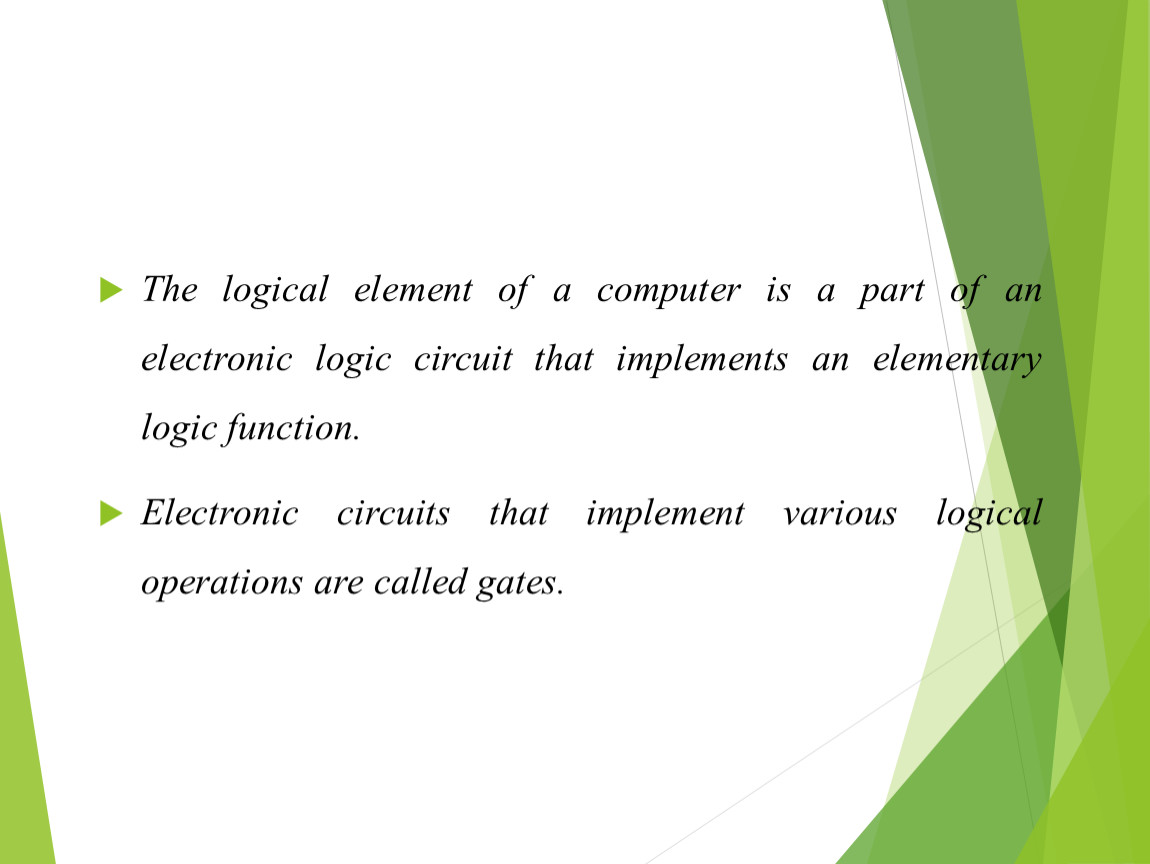 The logical element of a computer is a part of an electronic logic circuit that implements an elementary logic function.

Electronic circuits that implement various logical operations are called gates.